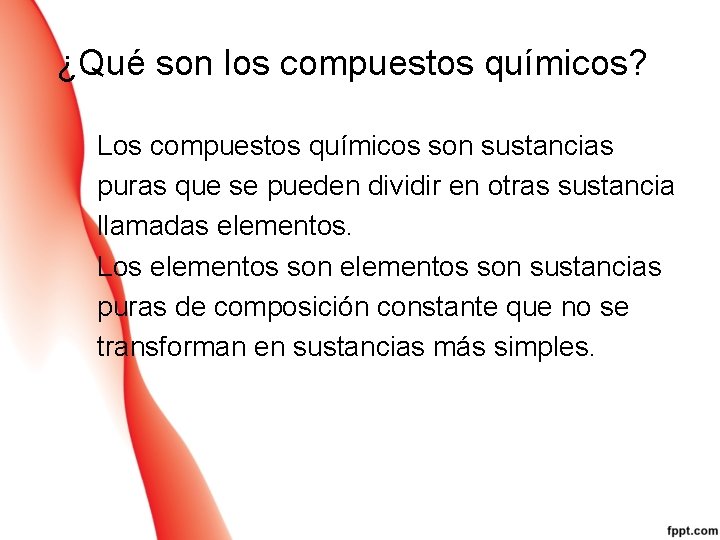 ¿Qué son los compuestos químicos?

Los compuestos químicos son sustancias puras que se pueden dividir en otras sustancia llamadas elementos.
Los elementos son elementos son sustancias puras de composición constante que no se transforman en sustancias más simples.

fppt.com